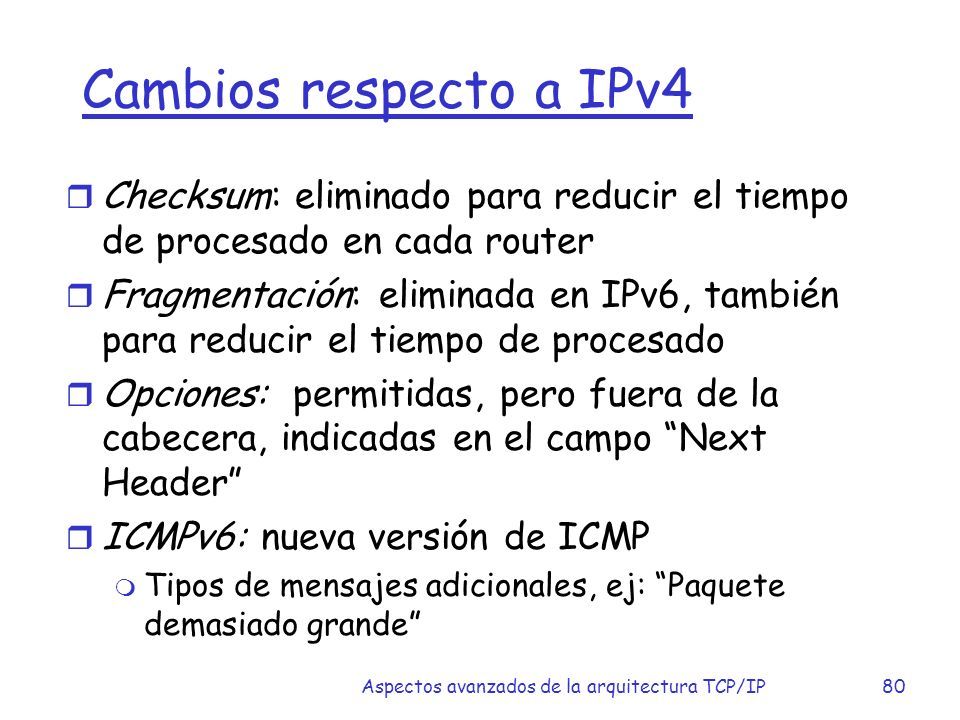 Cambios respecto a IPv4

Checksum: eliminado para reducir el tiempo de procesado en cada router

Fragmentación: eliminada en IPv6, también para reducir el tiempo de procesado

Opciones: permitidas, pero fuera de la cabecera, indicadas en el campo “Next Header”

ICMPv6: nueva versión de ICMP

Tipos de mensajes adicionales, ej: “Paquete demasiado grande”

Aspectos avanzados de la arquitectura TCP/IP 80